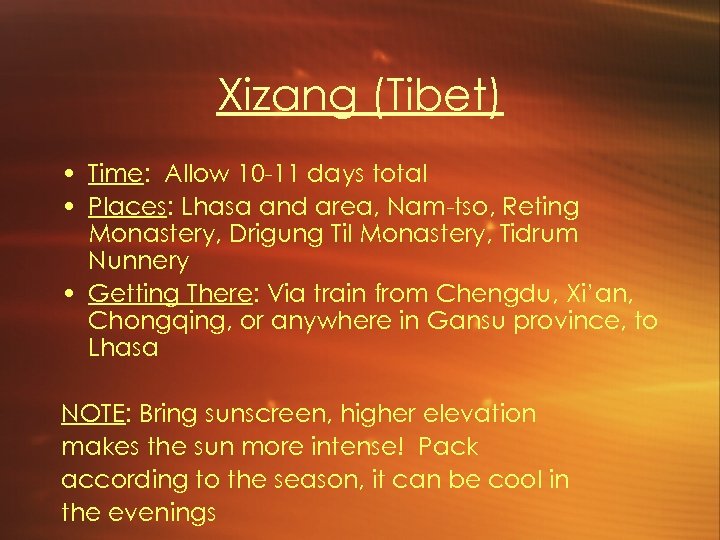 Xizang (Tibet)

• Time: Allow 10-11 days total
• Places: Lhasa and area, Nam-tso, Reting Monastery, Drigung Til Monastery, Tidrum Nunnery
• Getting There: Via train from Chengdu, Xi'an, Chongqing, or anywhere in Gansu province, to Lhasa

NOTE: Bring sunscreen, higher elevation makes the sun more intense! Pack according to the season, it can be cool in the evenings